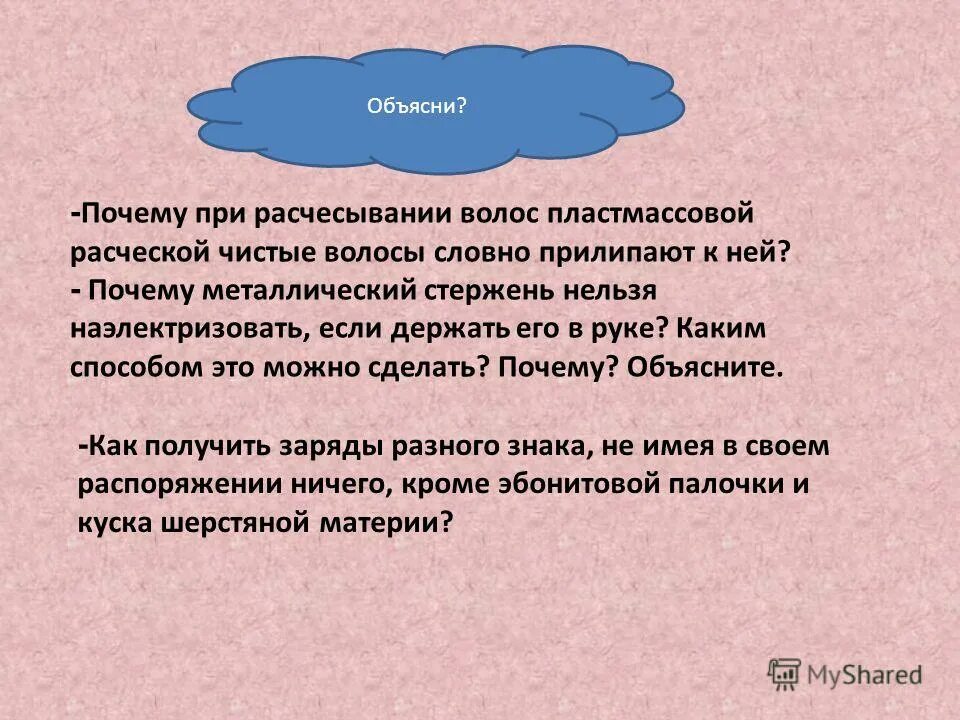 Объясни?

-Почему при расчесывании волос пластмассовой расческой чистые волосы словно прилипают к ней?
- Почему металлический стержень нельзя наэлектризовать, если держать его в руке? Каким способом это можно сделать? Почему? Объясните.

-Как получить заряды разного знака, не имея в своем распоряжении ничего, кроме эбонитовой палочки и куска шерстяной материи?

MyShared